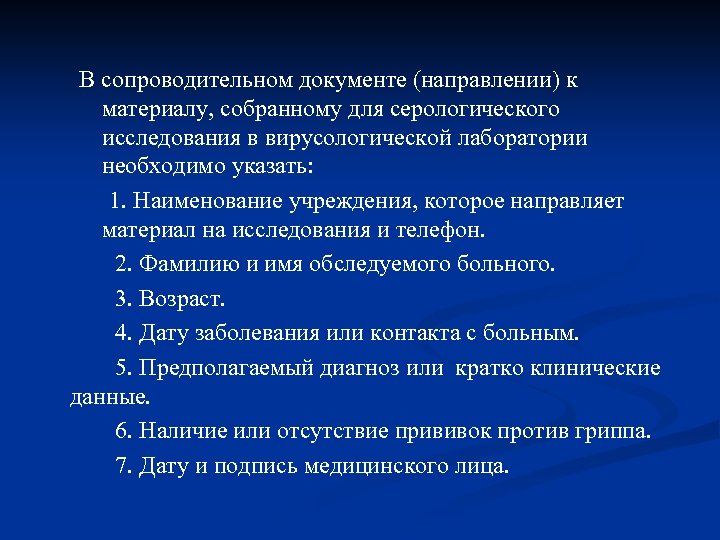 В сопроводительном документе (направлении) к материалу, собранному для серологического исследования в вирусологической лаборатории необходимо указать:

1. Наименование учреждения, которое направляет материал на исследования и телефон.

2. Фамилию и имя обследуемого больного.

3. Возраст.

4. Дату заболевания или контакта с больным.

5. Предполагаемый диагноз или кратко клинические данные.

6. Наличие или отсутствие прививок против гриппа.

7. Дату и подпись медицинского лица.